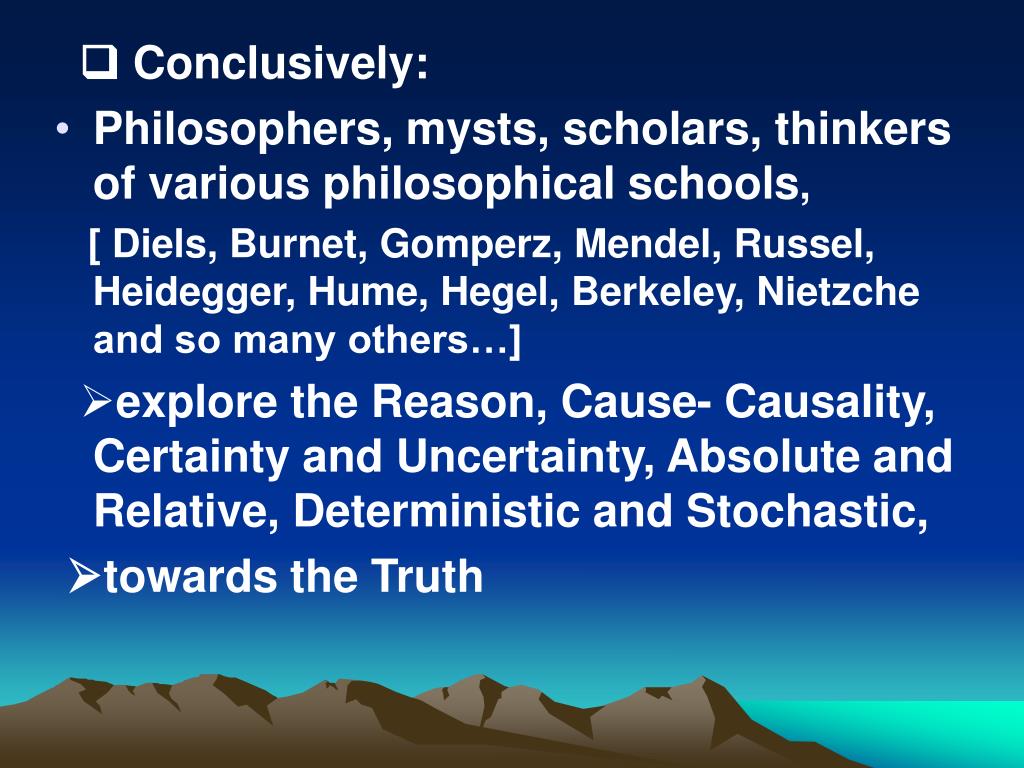 ❑ Conclusively:

• Philosophers, mysts, scholars, thinkers of various philosophical schools,

[ Diels, Burnet, Gomperz, Mendel, Russel, Heidegger, Hume, Hegel, Berkeley, Nietzche and so many others…]

➢explore the Reason, Cause- Causality, Certainty and Uncertainty, Absolute and Relative, Deterministic and Stochastic,

➢towards the Truth